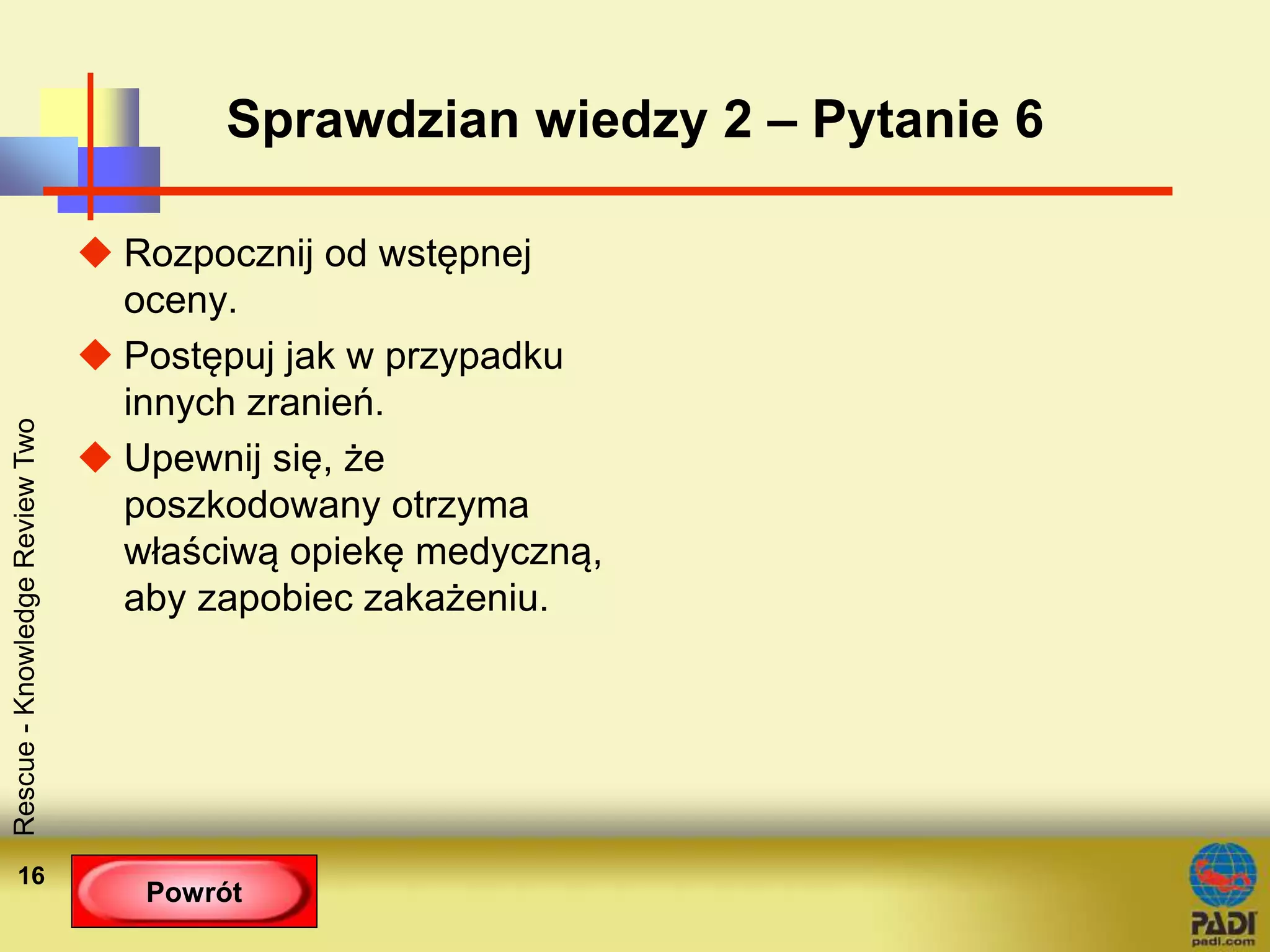 Sprawdzian wiedzy 2 – Pytanie 6

◆ Rozpocznij od wstępnej oceny.

◆ Postępuj jak w przypadku innych zranień.

◆ Upewnij się, że poszkodowany otrzyma właściwą opiekę medyczną, aby zapobiec zakażeniu.

Rescue - Knowledge Review Two

16

Powrót

PADI
padi.com